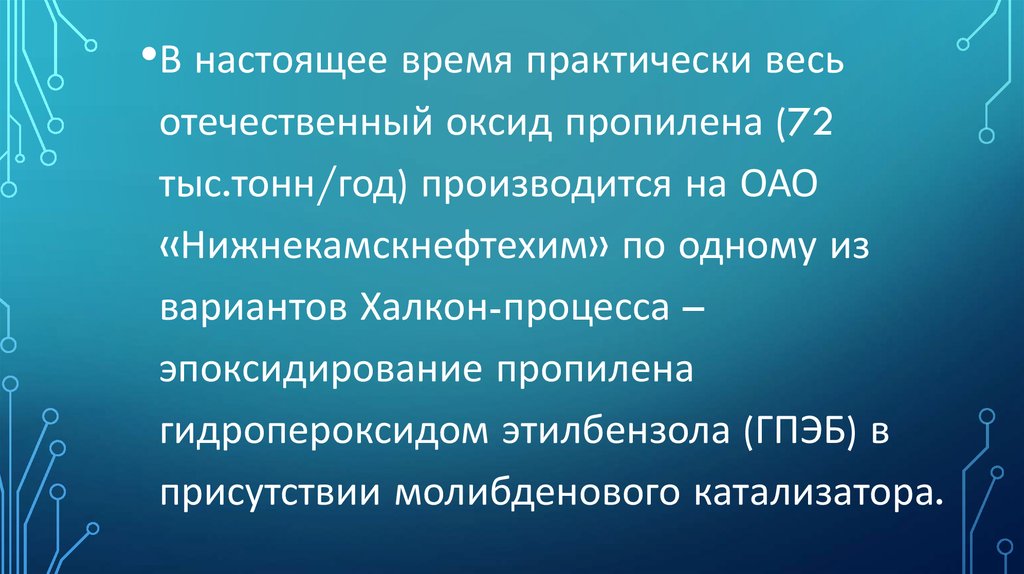 •В настоящее время практически весь отечественный оксид пропилена (72 тыс.тонн/год) производится на ОАО «Нижнекамскнефтехим» по одному из вариантов Халкон-процесса – эпоксидирование пропилена гидропероксидом этилбензола (ГПЭБ) в присутствии молибденового катализатора.